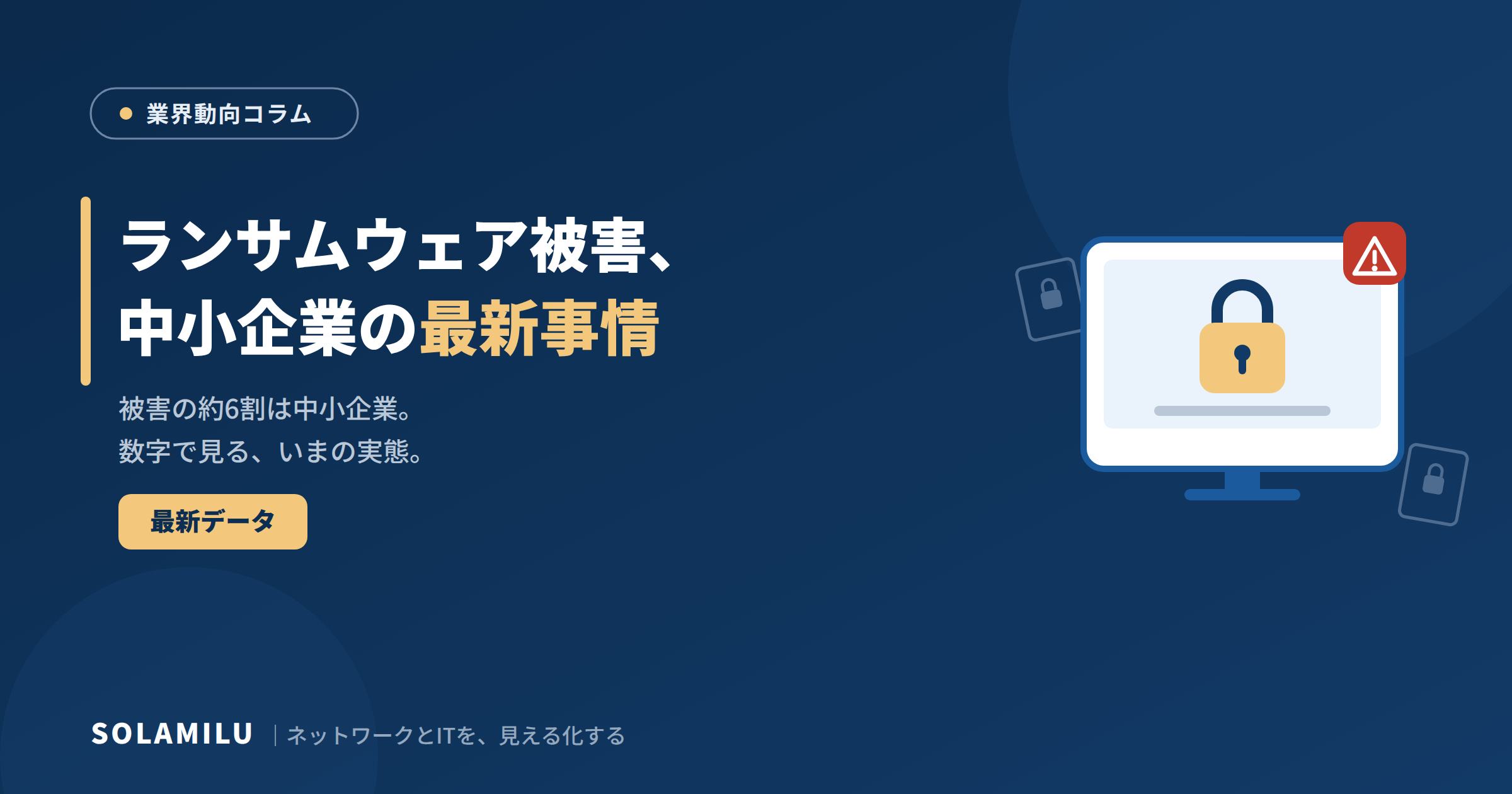 業界動向コラム

ランサムウェア被害、
中小企業の最新事情

被害の約6割は中小企業。
数字で見る、いまの実態。

最新データ

SOLAMILU | ネットワークとITを、見える化する